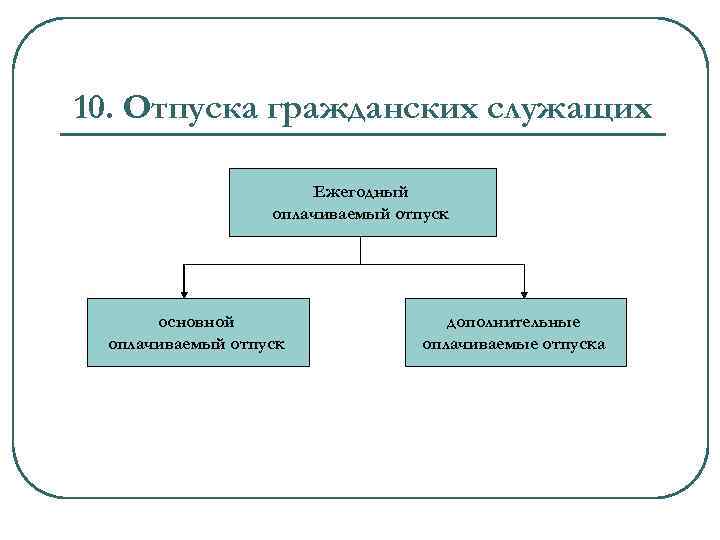 10. Отпуска гражданских служащих

Ежегодный оплачиваемый отпуск

основной оплачиваемый отпуск

дополнительные оплачиваемые отпуска